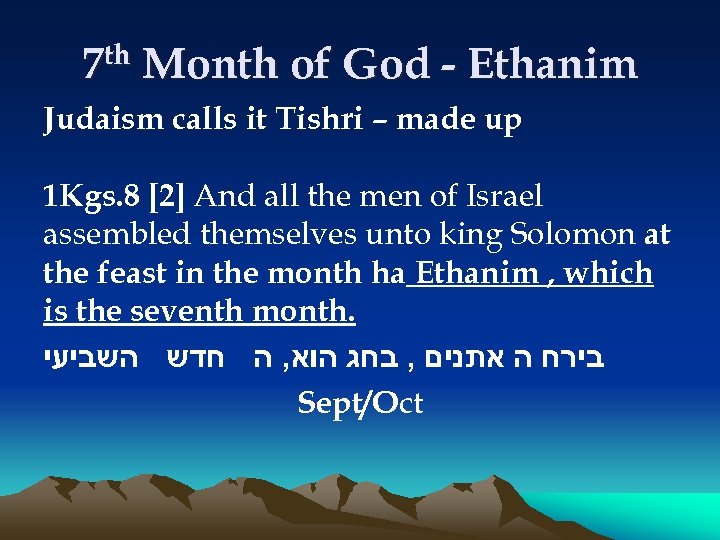 7th Month of God - Ethanim

Judaism calls it Tishri – made up

1Kgs.8 [2] And all the men of Israel assembled themselves unto king Solomon at the feast in the month ha Ethanim , which is the seventh month.

בירח ה אתנים , בחג הוא, ה חדש השביעי

Sept/Oct